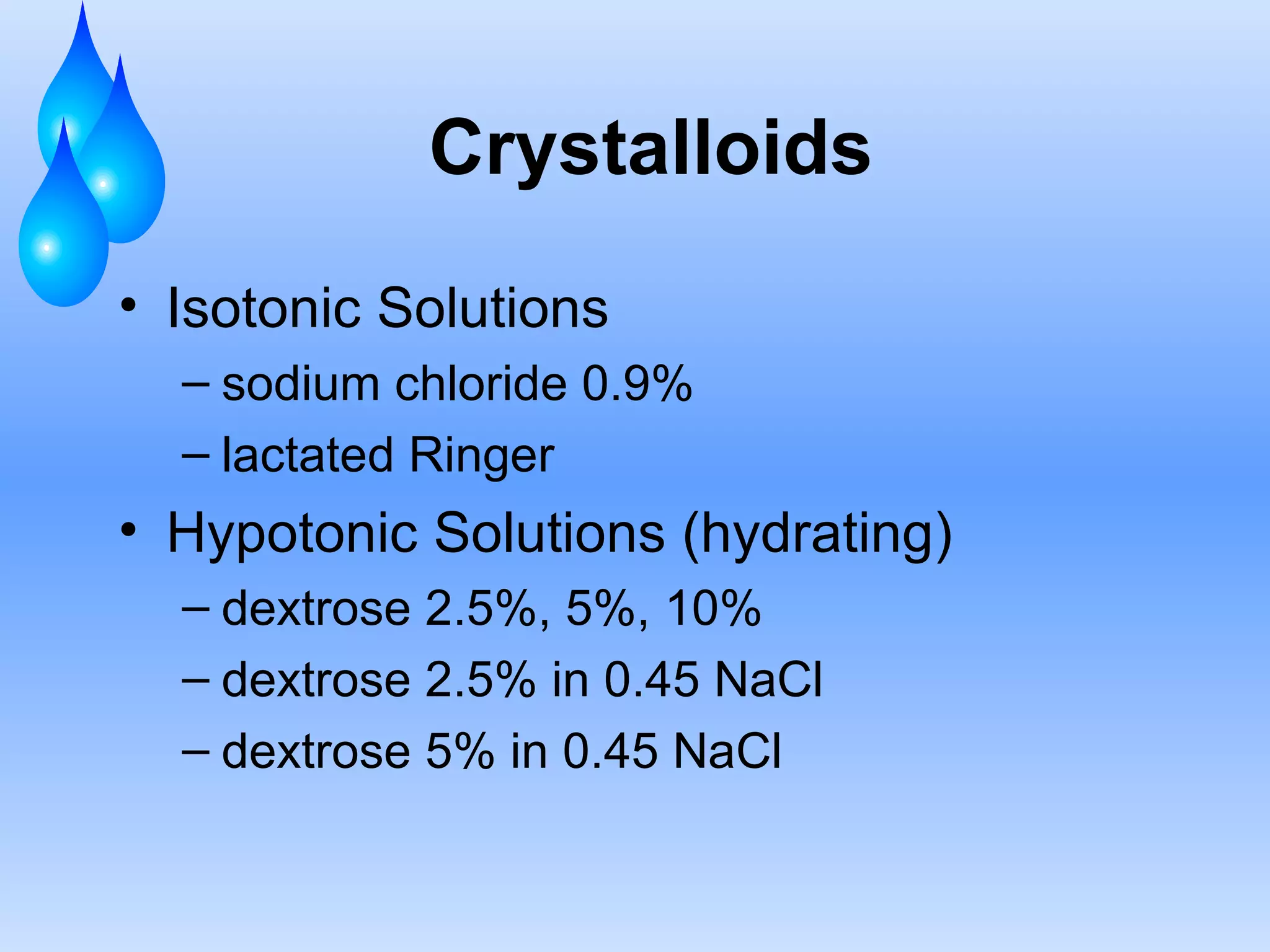 Crystalloids

• Isotonic Solutions
– sodium chloride 0.9%
– lactated Ringer
• Hypotonic Solutions (hydrating)
– dextrose 2.5%, 5%, 10%
– dextrose 2.5% in 0.45 NaCl
– dextrose 5% in 0.45 NaCl